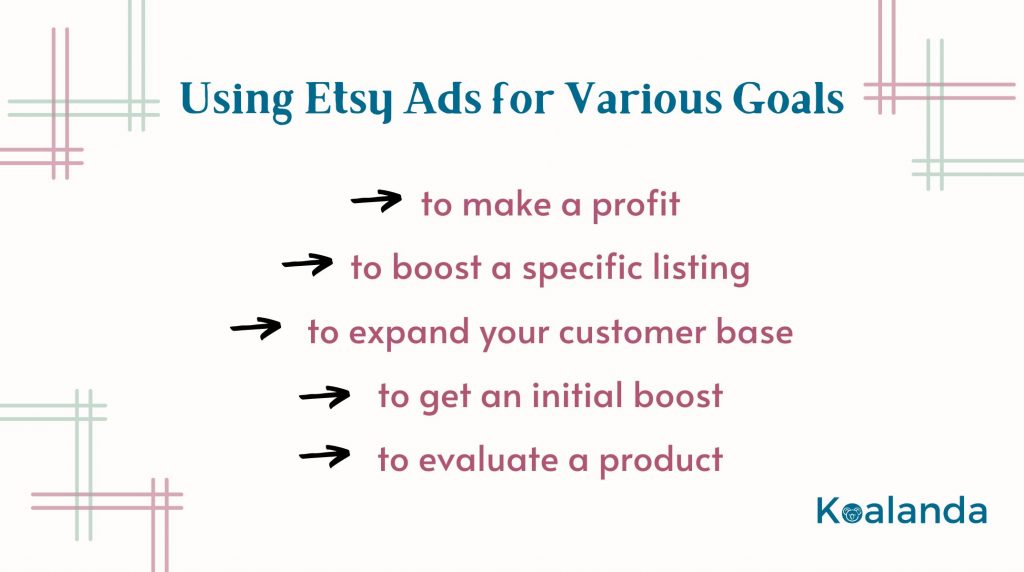 Using Etsy Ads for Various Goals

→ to make a profit

→ to boost a specific listing

→ to expand your customer base

→ to get an initial boost

→ to evaluate a product

Koalanda